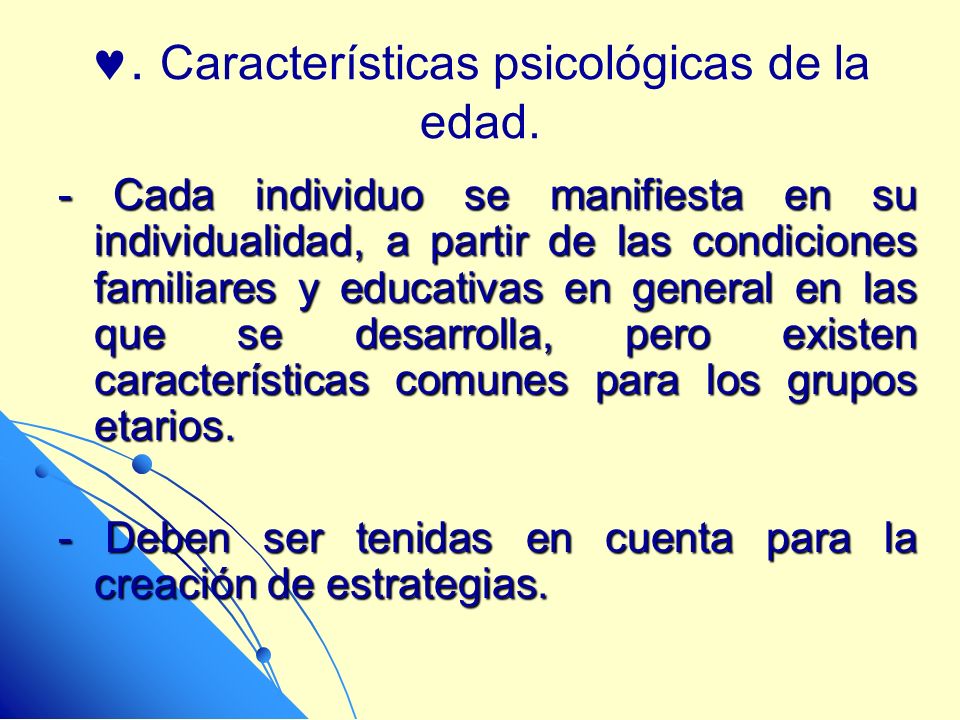 ♥. Características psicológicas de la edad.

- Cada individuo se manifiesta en su individualidad, a partir de las condiciones familiares y educativas en general en las que se desarrolla, pero existen características comunes para los grupos etarios.

- Deben ser tenidas en cuenta para la creación de estrategias.